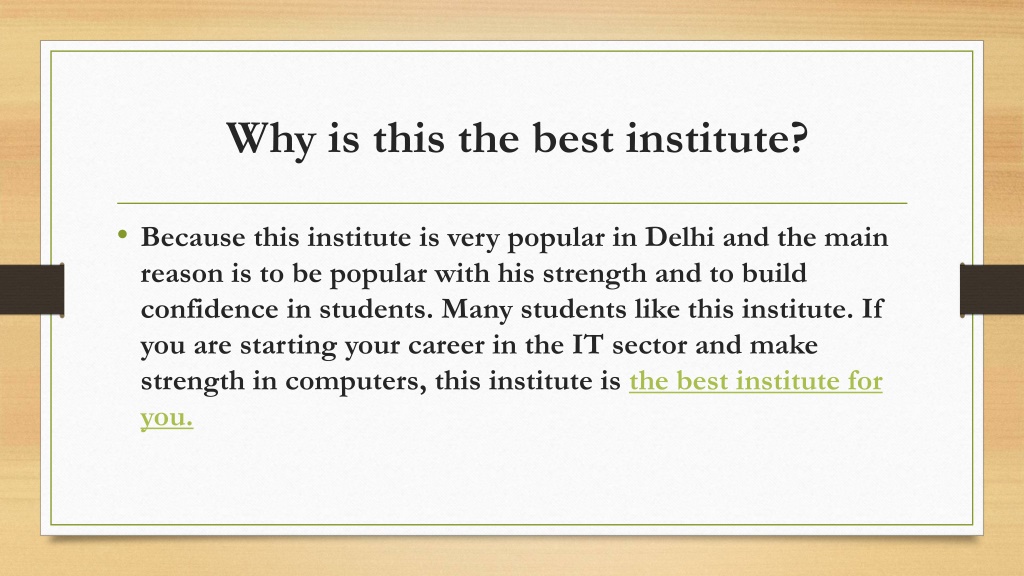 Why is this the best institute?

• Because this institute is very popular in Delhi and the main reason is to be popular with his strength and to build confidence in students. Many students like this institute. If you are starting your career in the IT sector and make strength in computers, this institute is the best institute for you.